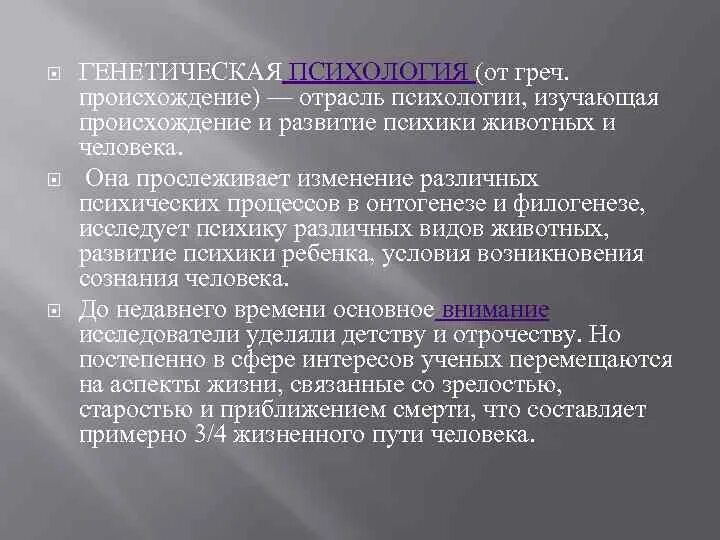 ГЕНЕТИЧЕСКАЯ ПСИХОЛОГИЯ (от греч. происхождение) — отрасль психологии, изучающая происхождение и развитие психики животных и человека.

Она прослеживает изменение различных психических процессов в онтогенезе и филогенезе, исследует психику различных видов животных, развитие психики ребенка, условия возникновения сознания человека.

До недавнего времени основное внимание исследователи уделяли детству и отрочеству. Но постепенно в сфере интересов ученых перемещаются на аспекты жизни, связанные со зрелостью, старостью и приближением смерти, что составляет примерно 3/4 жизненного пути человека.